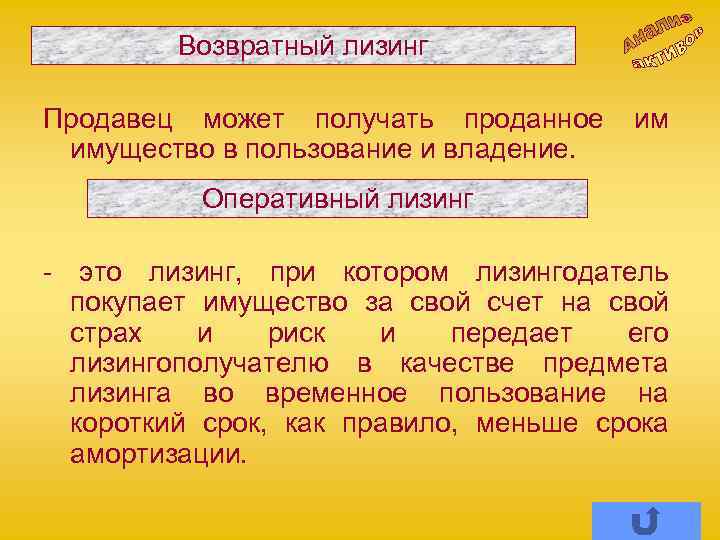 Возвратный лизинг

Анализ активов

Продавец может получать проданное им имущество в пользование и владение.

Оперативный лизинг

- это лизинг, при котором лизингодатель покупает имущество за свой счет на свой страх и риск и передает его лизингополучателю в качестве предмета лизинга во временное пользование на короткий срок, как правило, меньше срока амортизации.